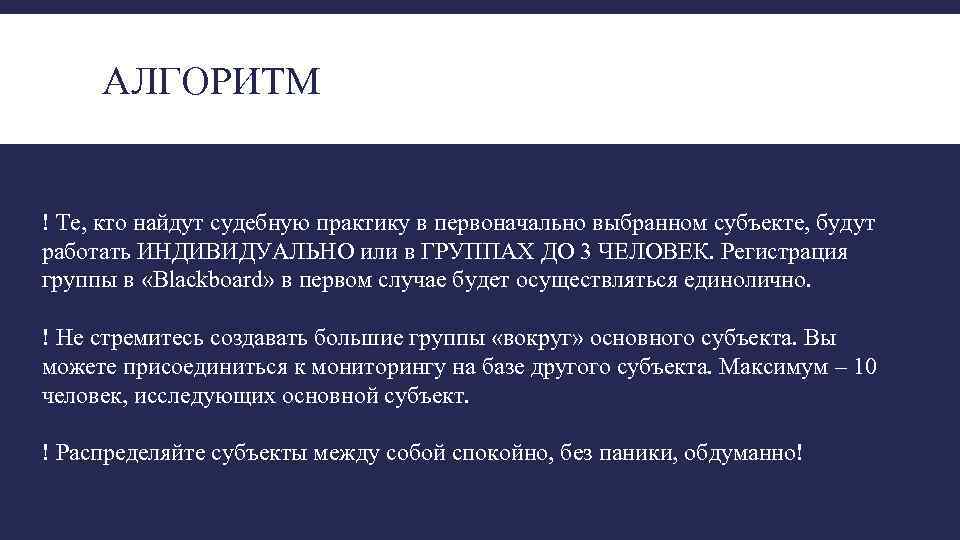 АЛГОРИТМ

! Те, кто найдут судебную практику в первоначально выбранном субъекте, будут работать ИНДИВИДУАЛЬНО или в ГРУППАХ ДО 3 ЧЕЛОВЕК. Регистрация группы в «Blackboard» в первом случае будет осуществляться единолично.

! Не стремитесь создавать большие группы «вокруг» основного субъекта. Вы можете присоединиться к мониторингу на базе другого субъекта. Максимум – 10 человек, исследующих основной субъект.

! Распределяйте субъекты между собой спокойно, без паники, обдуманно!